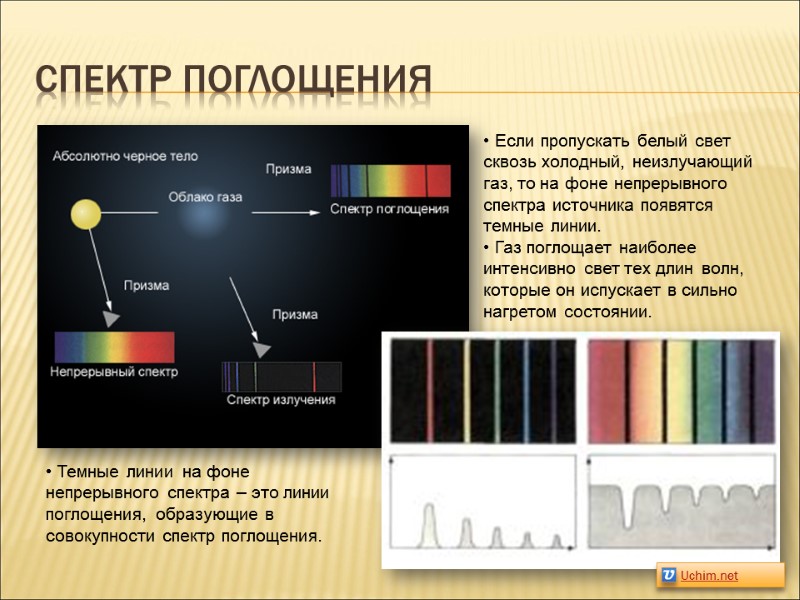 СПЕКТР ПОГЛОЩЕНИЯ

Абсолютно черное тело

Призма

Облако газа

Спектр поглощения

Призма

Призма

Непрерывный спектр

Спектр излучения

• Если пропускать белый свет сквозь холодный, неизлучающий газ, то на фоне непрерывного спектра источника появятся темные линии.
• Газ поглощает наиболее интенсивно свет тех длин волн, которые он испускает в сильно нагретом состоянии.

• Темные линии на фоне непрерывного спектра – это линии поглощения, образующие в совокупности спектр поглощения.

Uchim.net